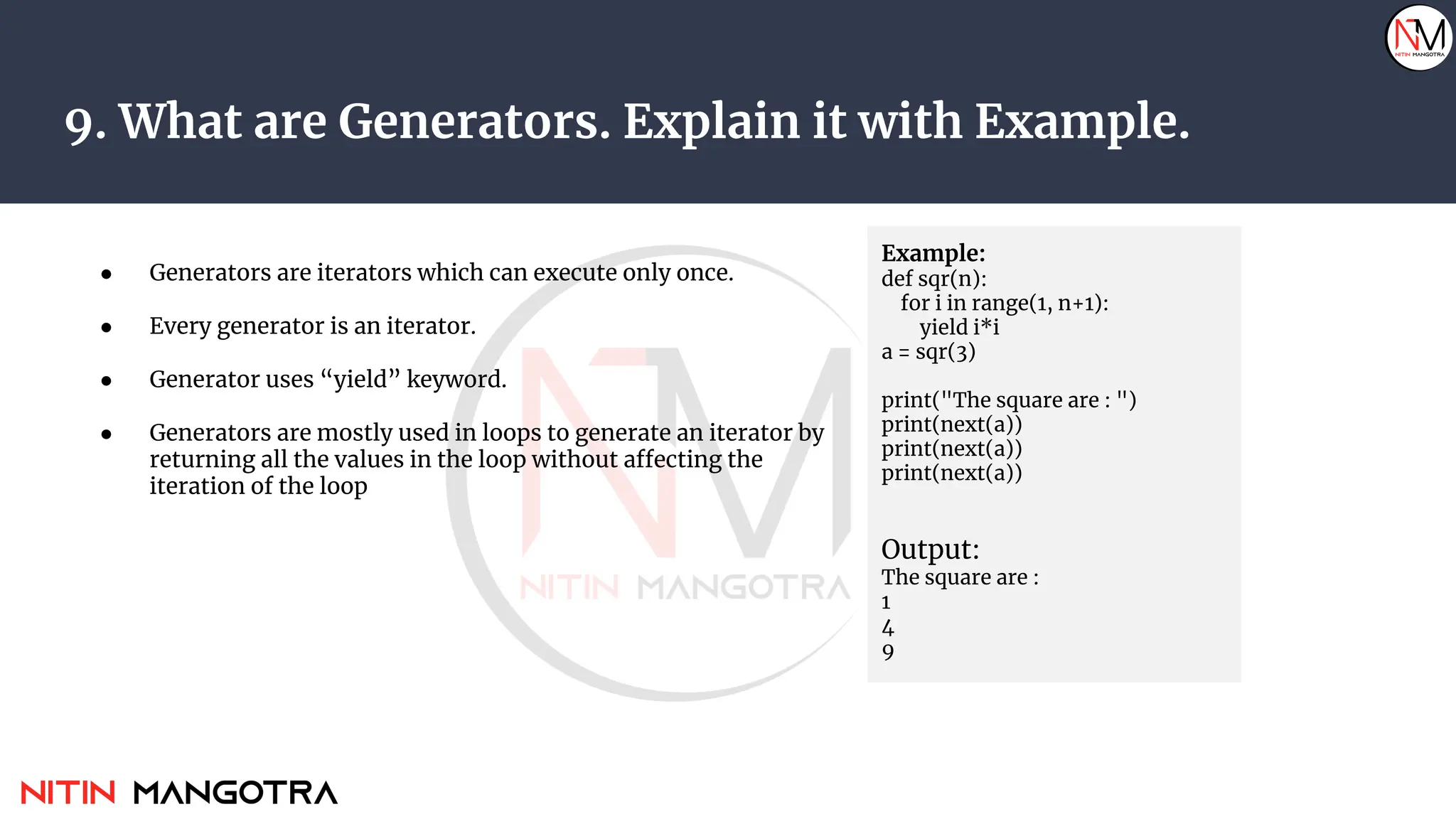 NM
NITIN MANGOTRA

9. What are Generators. Explain it with Example.

- Generators are iterators which can execute only once.
- Every generator is an iterator.
- Generator uses “yield” keyword.
- Generators are mostly used in loops to generate an iterator by returning all the values in the loop without affecting the iteration of the loop

NM
NITIN MANGOTRA

Example:
def sqr(n):
   for i in range(1, n+1):
      yield i*i
a = sqr(3)

print("The square are : ")
print(next(a))
print(next(a))
print(next(a))

Output:
The square are :
1
4
9

NITIN MANGOTRA